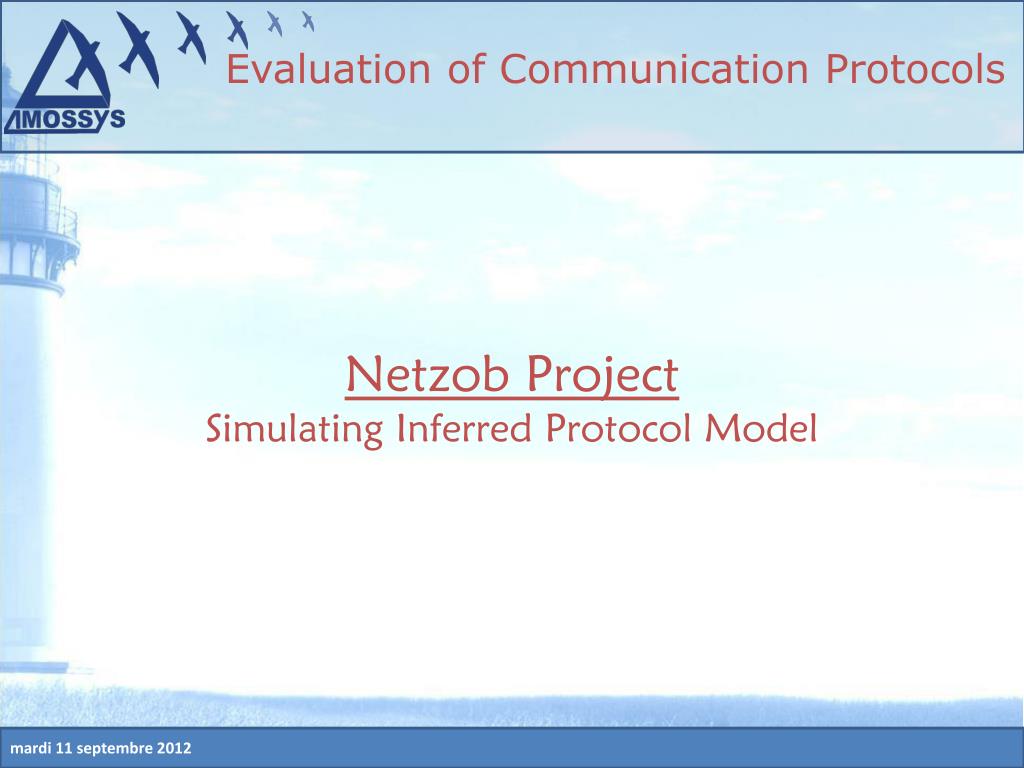 AMOSSYS

Evaluation of Communication Protocols

Netzob Project
Simulating Inferred Protocol Model

mardi 11 septembre 2012